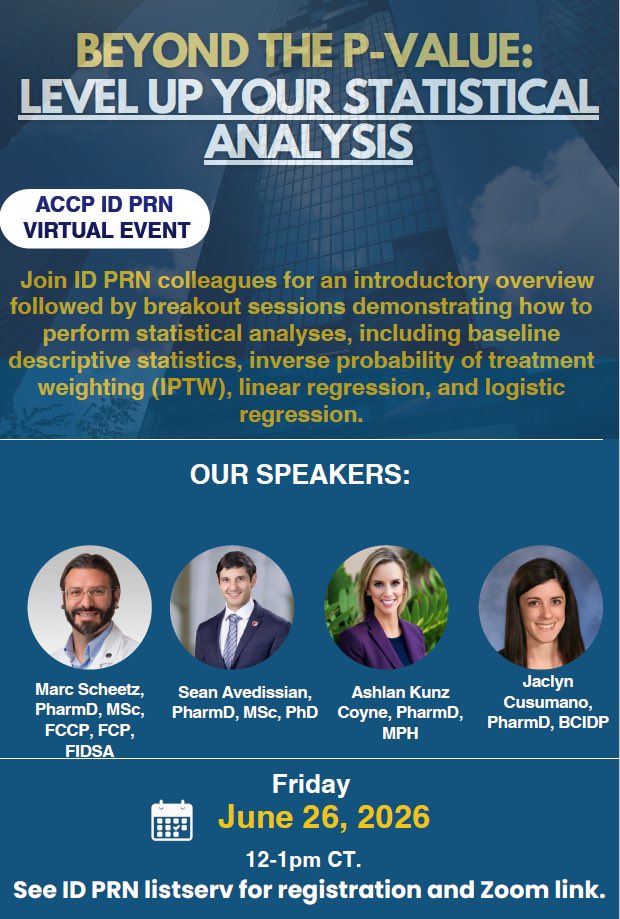 BEYOND THE P-VALUE:
LEVEL UP YOUR STATISTICAL ANALYSIS

ACCP ID PRN VIRTUAL EVENT

Join ID PRN colleagues for an introductory overview followed by breakout sessions demonstrating how to perform statistical analyses, including baseline descriptive statistics, inverse probability of treatment weighting (IPTW), linear regression, and logistic regression.

OUR SPEAKERS:

Marc Scheetz, PharmD, MSc, FCCP, FCP, FIDSA

Sean Avedissian, PharmD, MSc, PhD

Ashlan Kunz Coyne, PharmD, MPH

Jaclyn Cusumano, PharmD, BCIDP

Friday
June 26, 2026
12-1pm CT.
See ID PRN listserv for registration and Zoom link.